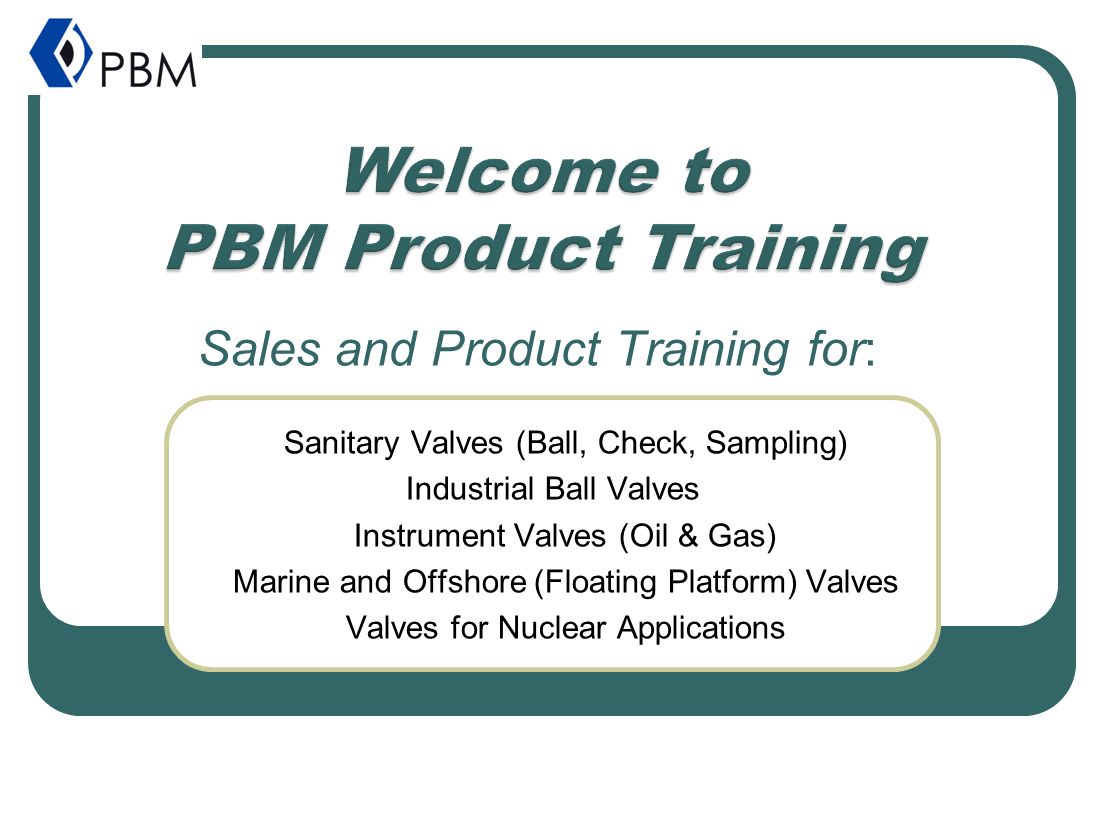 PBM

Welcome to
PBM Product Training

Sales and Product Training for:

Sanitary Valves (Ball, Check, Sampling)
Industrial Ball Valves
Instrument Valves (Oil & Gas)
Marine and Offshore (Floating Platform) Valves
Valves for Nuclear Applications